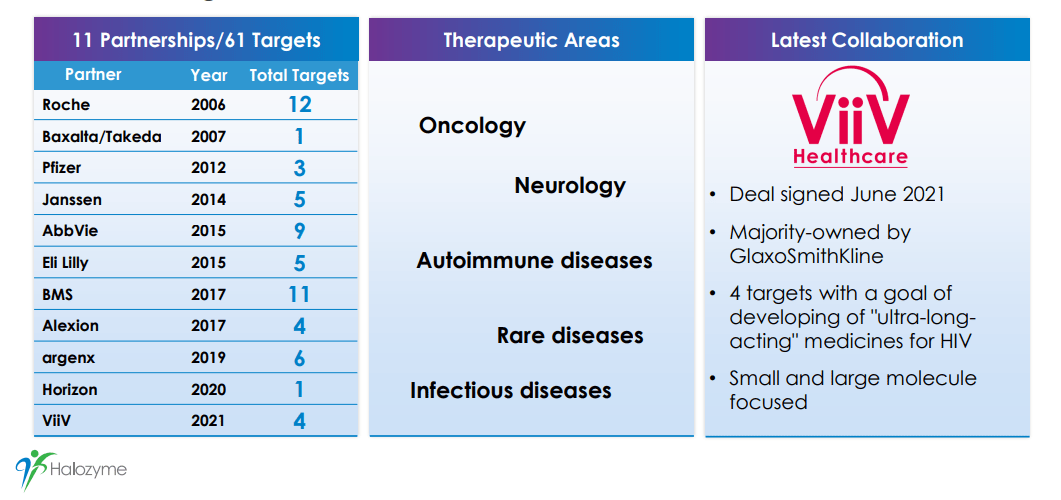 11 Partnerships/61 Targets

| Partner | Year | Total Targets |
|---|---|---|
| Roche | 2006 | 12 |
| Baxalta/Takeda | 2007 | 1 |
| Pfizer | 2012 | 3 |
| Janssen | 2014 | 5 |
| AbbVie | 2015 | 9 |
| Eli Lilly | 2015 | 5 |
| BMS | 2017 | 11 |
| Alexion | 2017 | 4 |
| argenx | 2019 | 6 |
| Horizon | 2020 | 1 |
| ViiV | 2021 | 4 |

Therapeutic Areas

Oncology

Neurology

Autoimmune diseases

Rare diseases

Infectious diseases

Latest Collaboration

ViiV Healthcare

• Deal signed June 2021

• Majority-owned by GlaxoSmithKline

• 4 targets with a goal of developing of "ultra-long-acting" medicines for HIV

• Small and large molecule focused

Halozyme